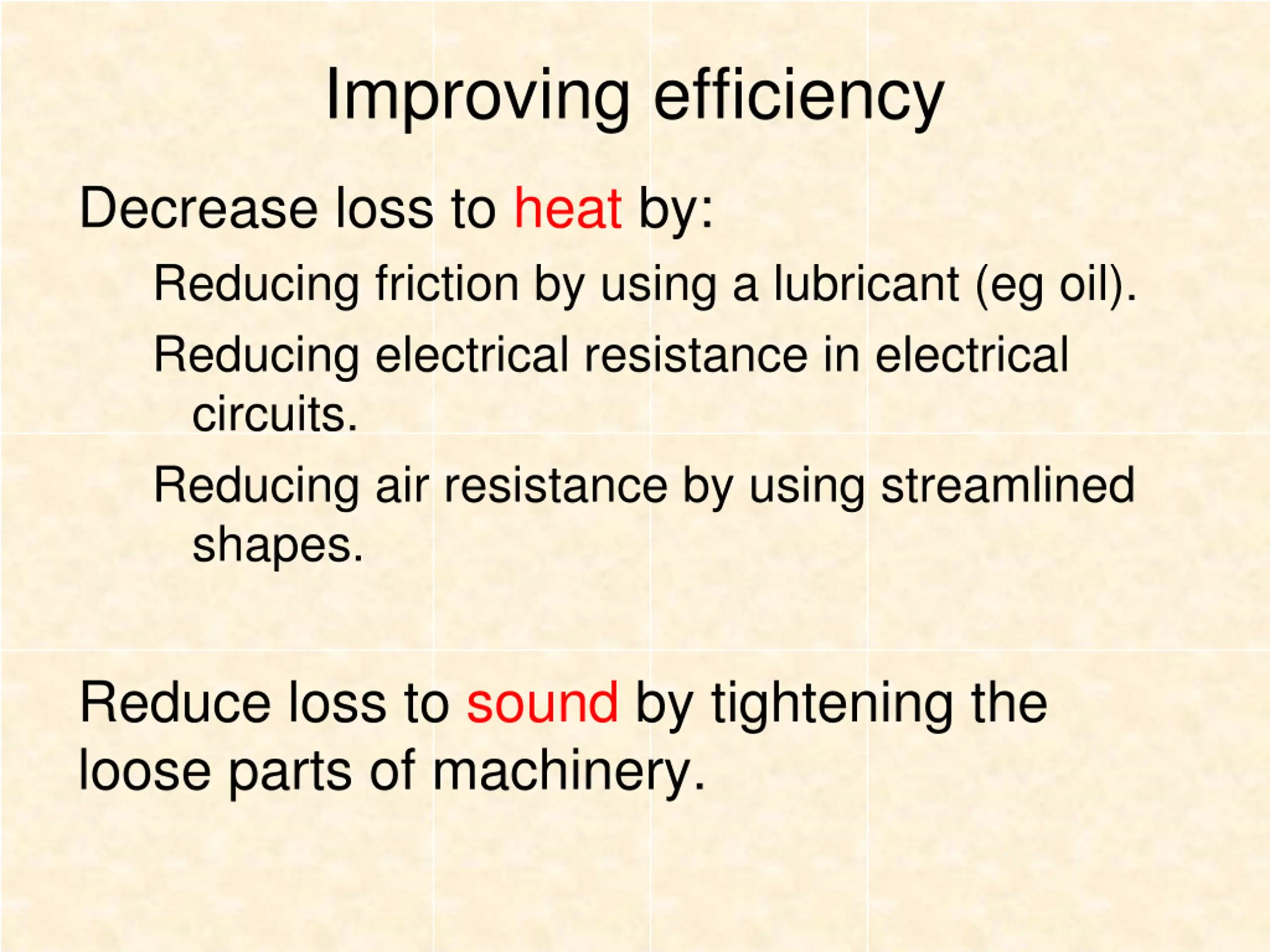 Improving efficiency

Decrease loss to heat by:

Reducing friction by using a lubricant (eg oil).

Reducing electrical resistance in electrical circuits.

Reducing air resistance by using streamlined shapes.

Reduce loss to sound by tightening the loose parts of machinery.